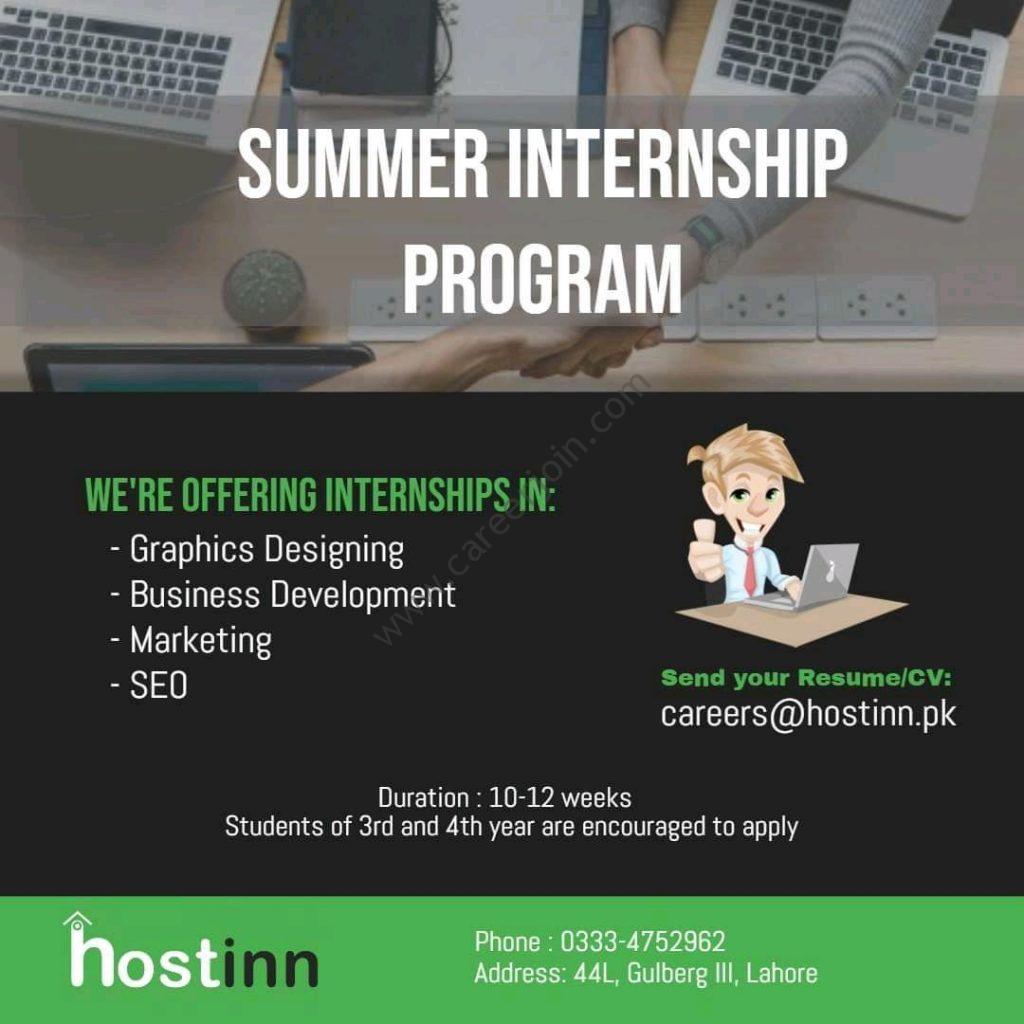 SUMMER INTERNSHIP PROGRAM

www.careerjoin.com

WE'RE OFFERING INTERNSHIPS IN:
- Graphics Designing
- Business Development
- Marketing
- SEO

Send your Resume/CV:
careers@hostinn.pk

Duration : 10-12 weeks
Students of 3rd and 4th year are encouraged to apply

hostinn

Phone : 0333-4752962
Address: 44L, Gulberg III, Lahore